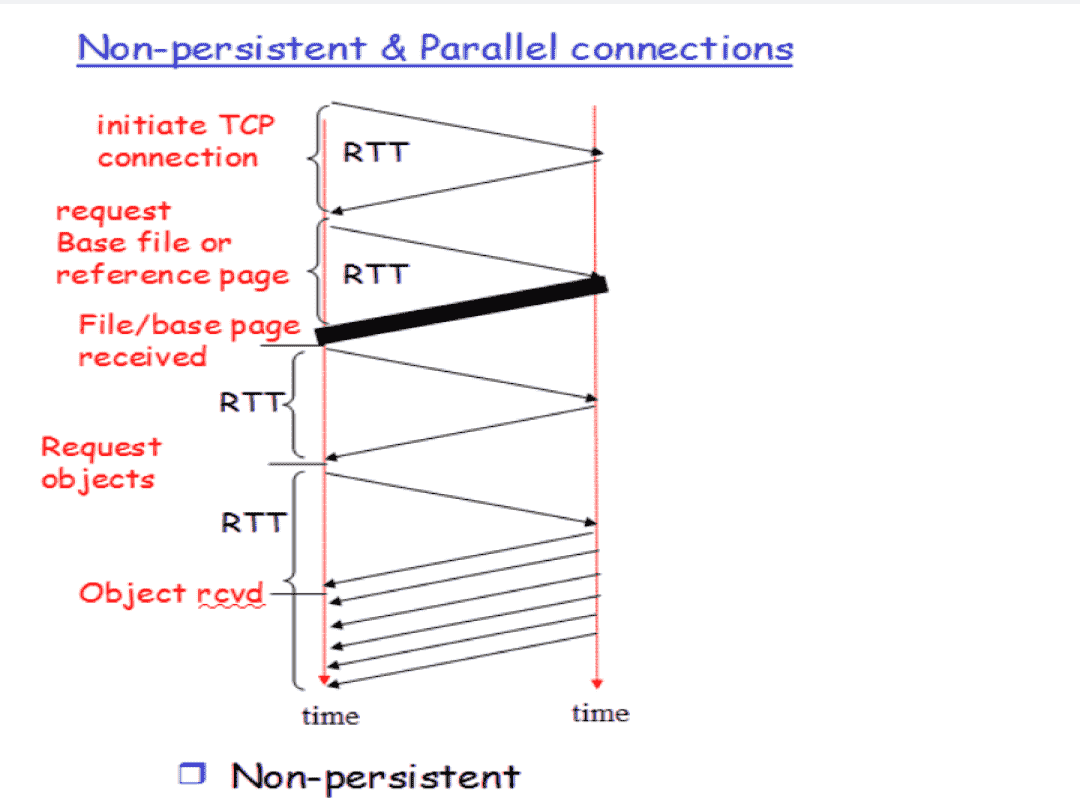 Non-persistent & Parallel connections

initiate TCP connection

RTT

request Base file or reference page

RTT

File/base page received

RTT

Request objects

RTT

Object rcvd

time

time

❒ Non-persistent